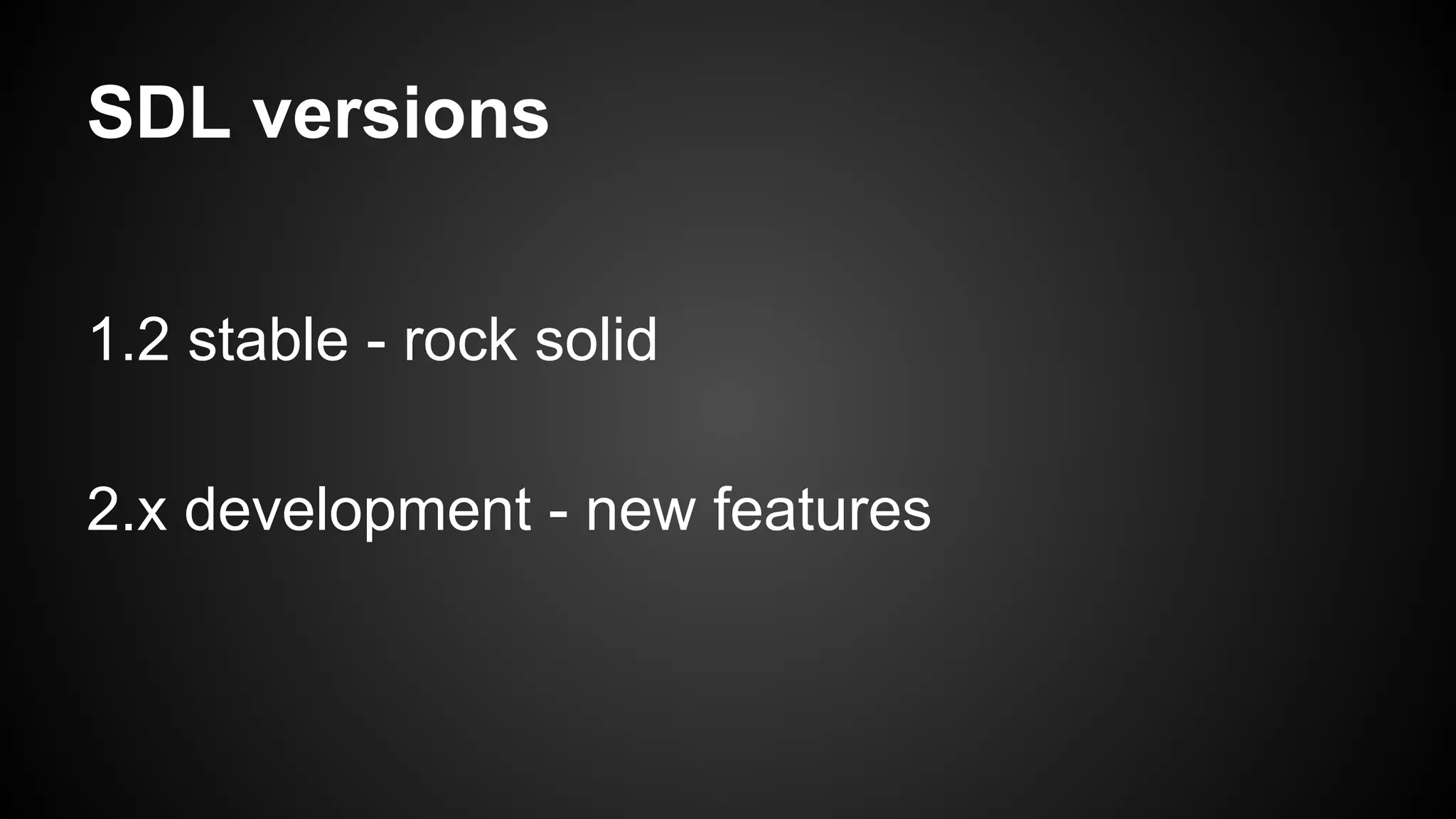 SDL versions

1.2 stable - rock solid

2.x development - new features